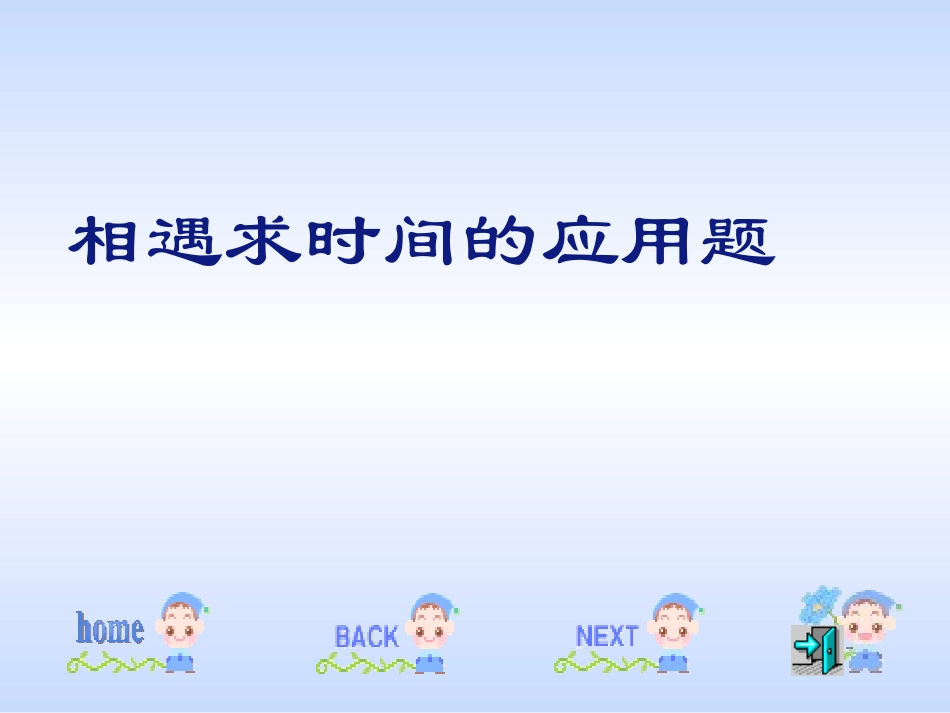 相遇求时间的应用题

home

BACK

NEXT